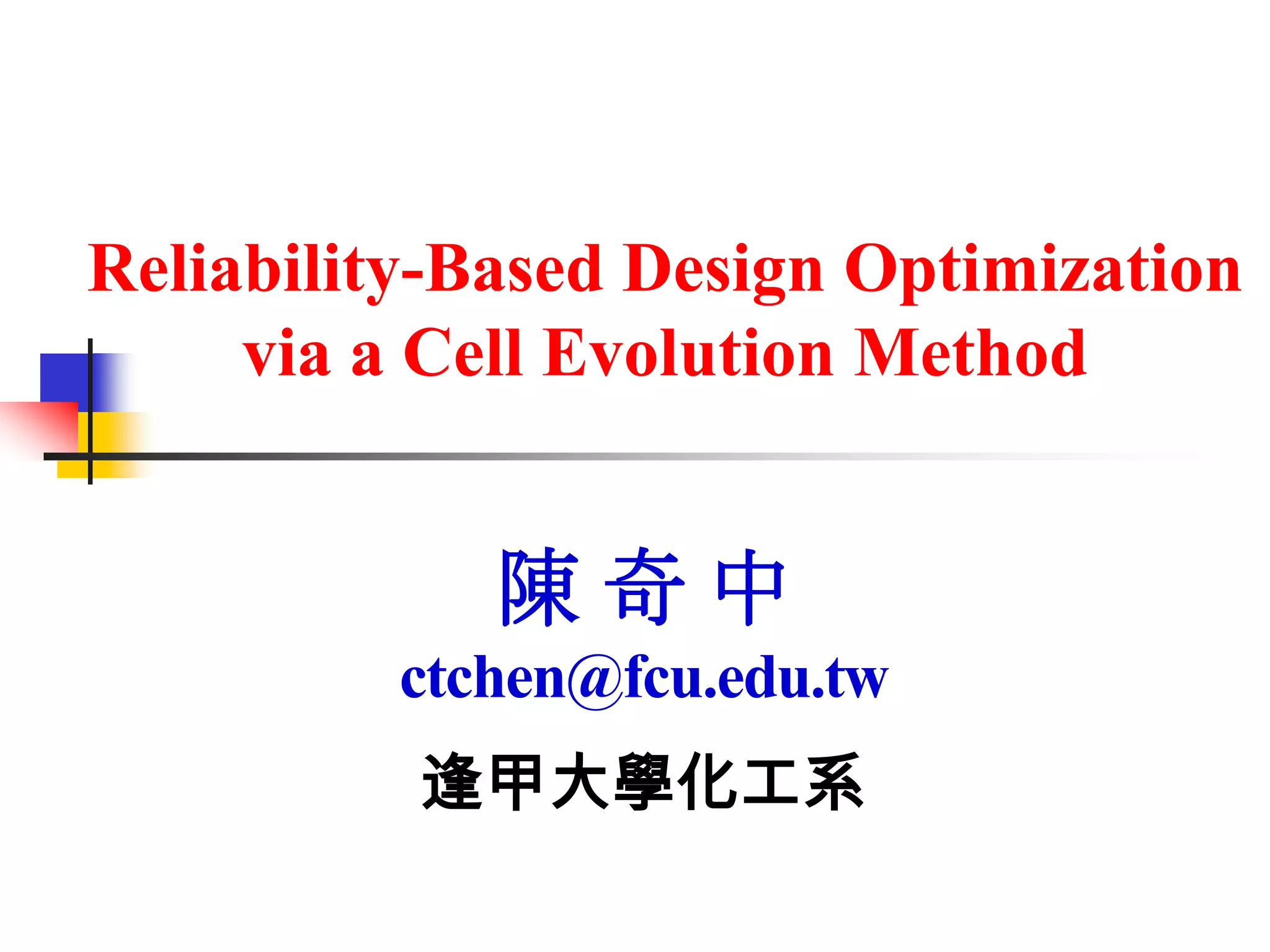 Reliability-Based Design Optimization via a Cell Evolution Method

陳 奇 中
ctchen@fcu.edu.tw
逢甲大學化工系